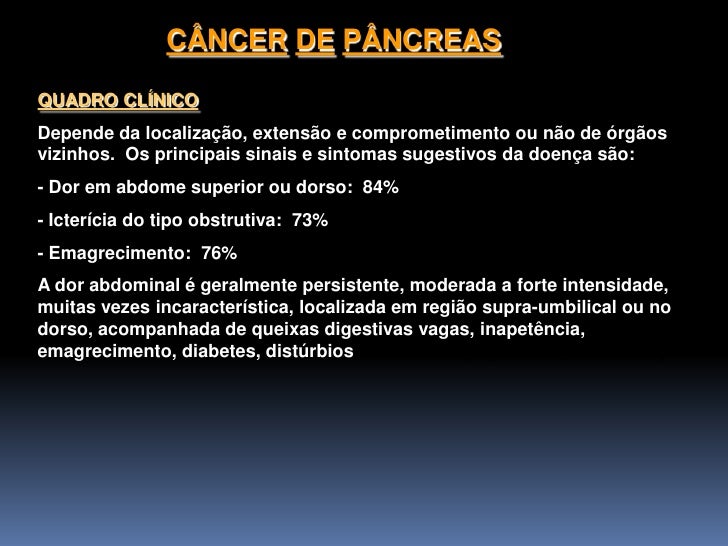 CÂNCER DE PÂNCREAS

QUADRO CLÍNICO

Depende da localização, extensão e comprometimento ou não de órgãos vizinhos. Os principais sinais e sintomas sugestivos da doença são:

- Dor em abdome superior ou dorso: 84%

- Icterícia do tipo obstrutiva: 73%

- Emagrecimento: 76%

A dor abdominal é geralmente persistente, moderada a forte intensidade, muitas vezes incaracterística, localizada em região supra-umbilical ou no dorso, acompanhada de queixas digestivas vagas, inapetência, emagrecimento, diabetes, distúrbios